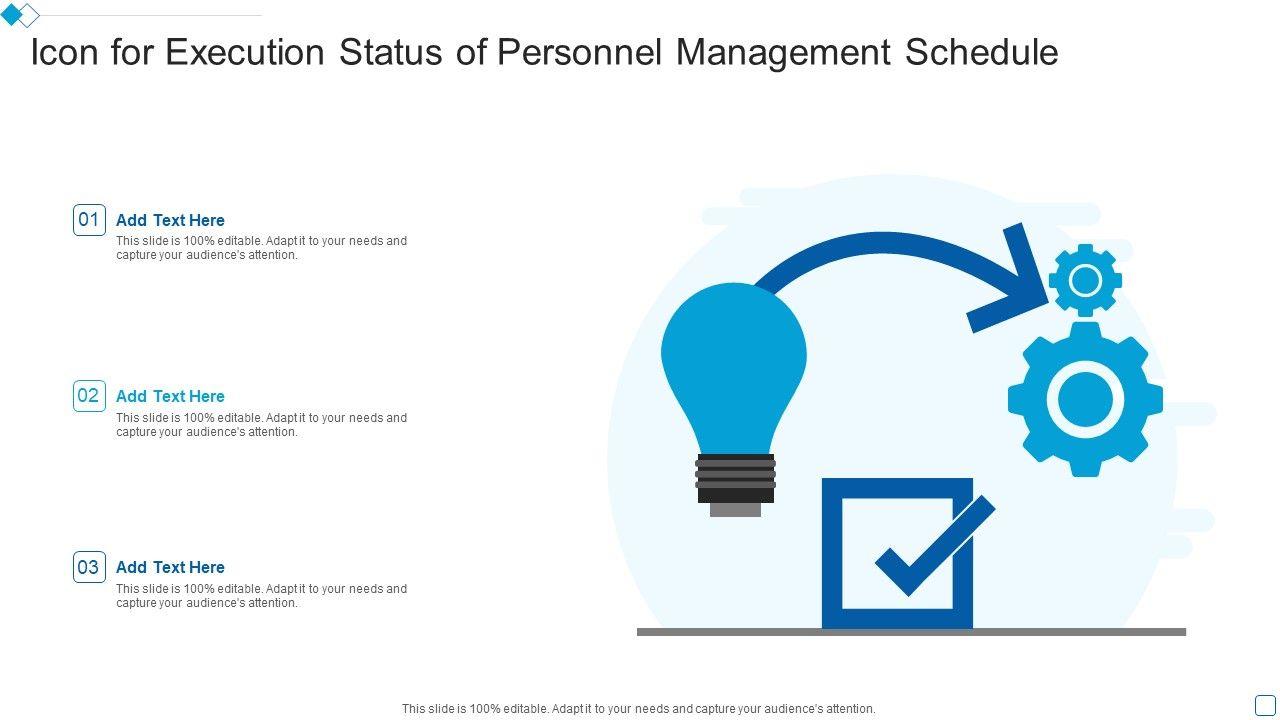 Icon for Execution Status of Personnel Management Schedule

01 Add Text Here
This slide is 100% editable. Adapt it to your needs and capture your audience's attention.

02 Add Text Here
This slide is 100% editable. Adapt it to your needs and capture your audience's attention.

03 Add Text Here
This slide is 100% editable. Adapt it to your needs and capture your audience's attention.

This slide is 100% editable. Adapt it to your needs and capture your audience's attention.